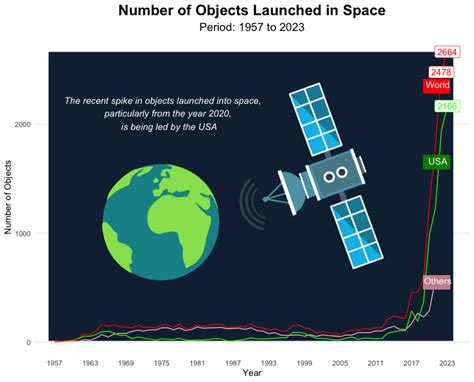 Number of Objects Launched in Space
Period: 1957 to 2023

The recent spike in objects launched into space, particularly from the year 2020, is being led by the USA

2664
2478
World
2166
USA
Others

Number of Objects
2000
1000
0

1957 1963 1969 1975 1981 1987 1993 1999 2005 2011 2017 2023
Year